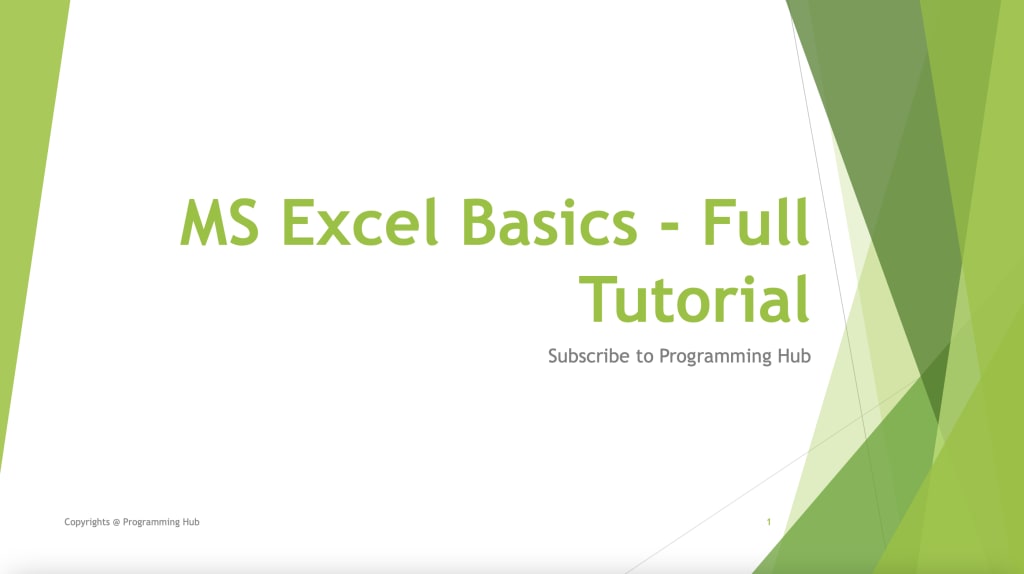 MS Excel Basics - Full Tutorial

Subscribe to Programming Hub

Copyrights @ Programming Hub

1